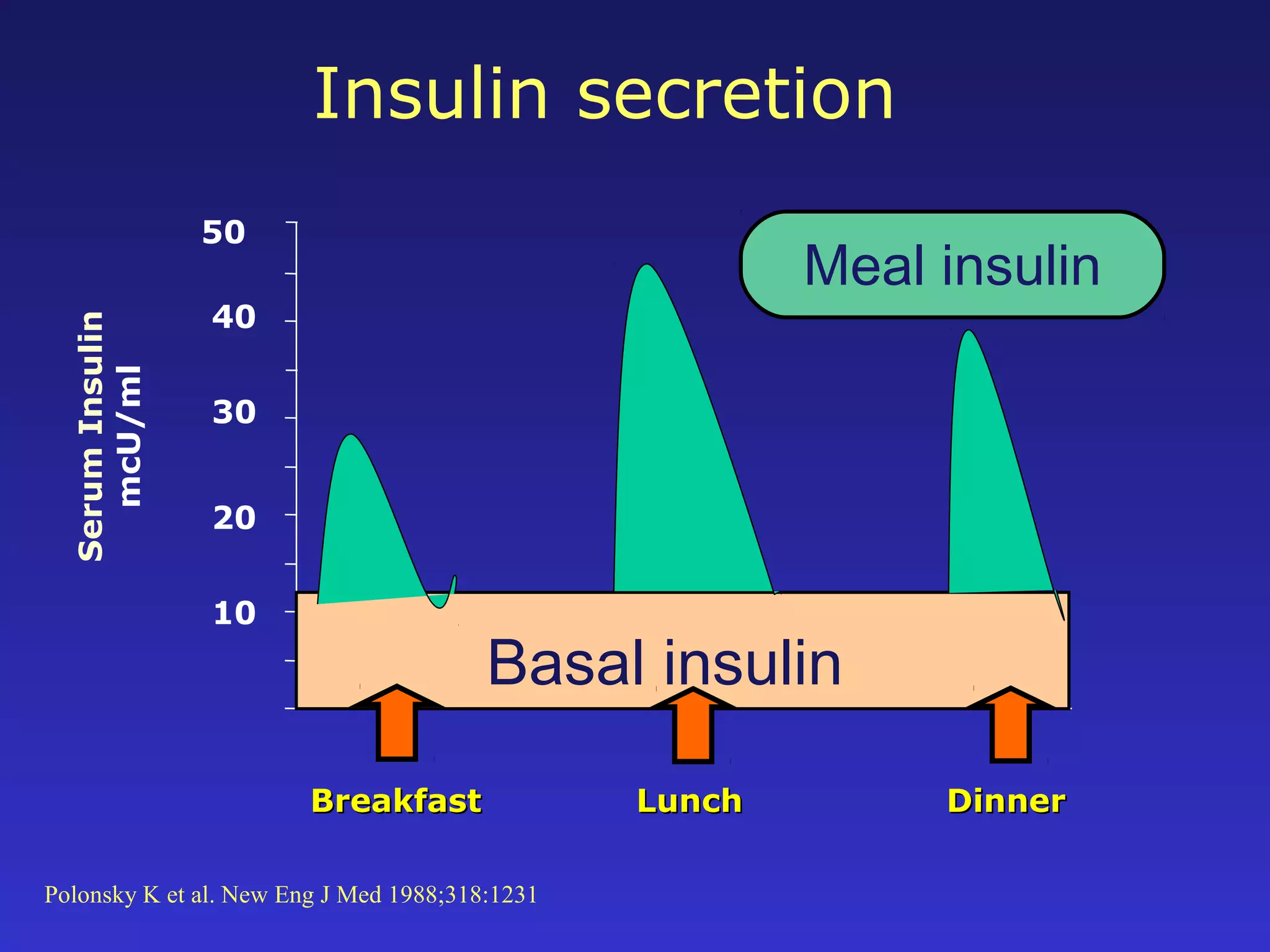 Insulin secretion

Serum Insulin mcU/ml

50

40

30

20

10

Meal insulin

Basal insulin

Breakfast

Lunch

Dinner

Polonsky K et al. New Eng J Med 1988;318:1231